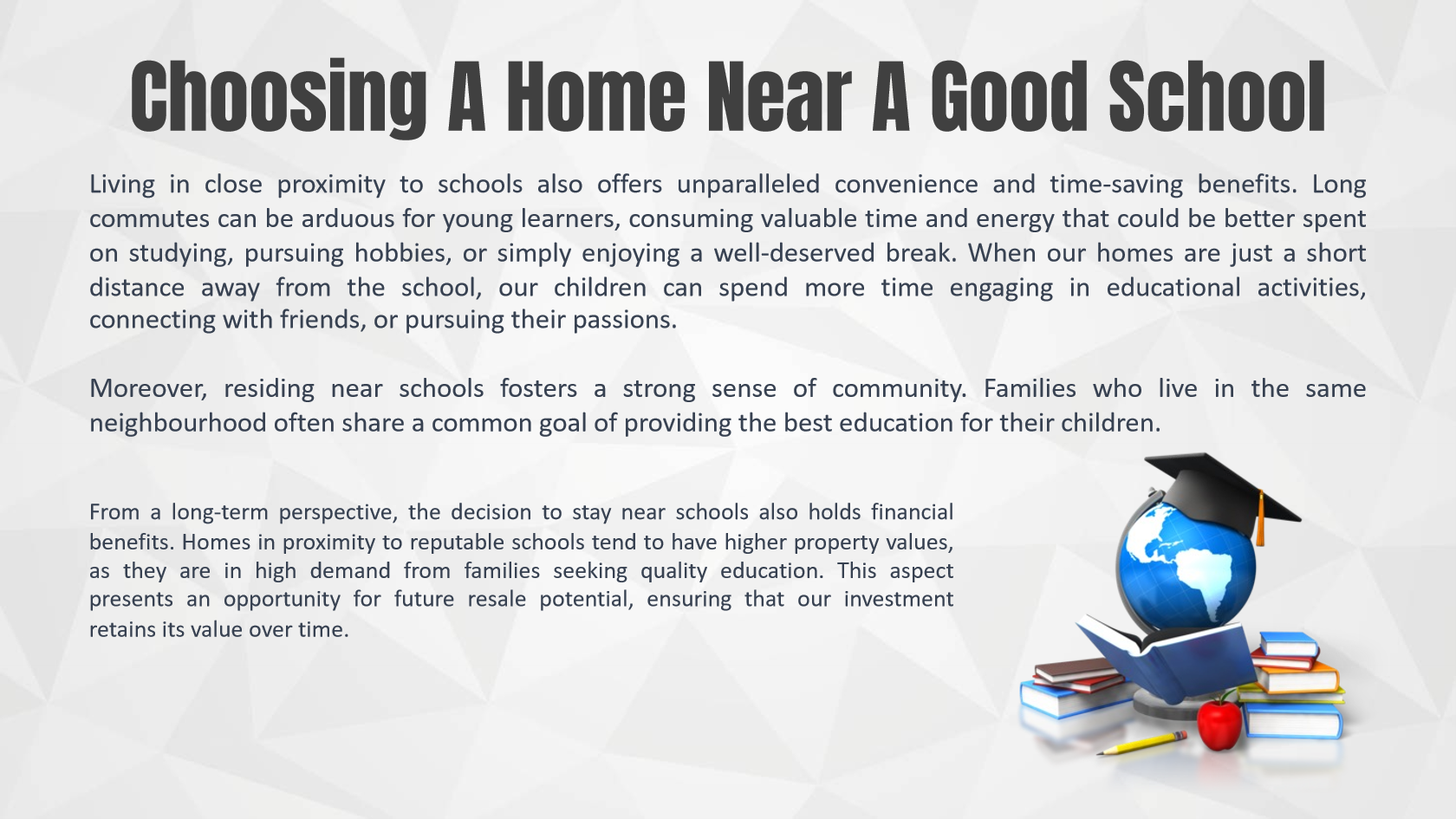 Choosing A Home Near A Good School

Living in close proximity to schools also offers unparalleled convenience and time-saving benefits. Long commutes can be arduous for young learners, consuming valuable time and energy that could be better spent on studying, pursuing hobbies, or simply enjoying a well-deserved break. When our homes are just a short distance away from the school, our children can spend more time engaging in educational activities, connecting with friends, or pursuing their passions.

Moreover, residing near schools fosters a strong sense of community. Families who live in the same neighbourhood often share a common goal of providing the best education for their children.

From a long-term perspective, the decision to stay near schools also holds financial benefits. Homes in proximity to reputable schools tend to have higher property values, as they are in high demand from families seeking quality education. This aspect presents an opportunity for future resale potential, ensuring that our investment retains its value over time.